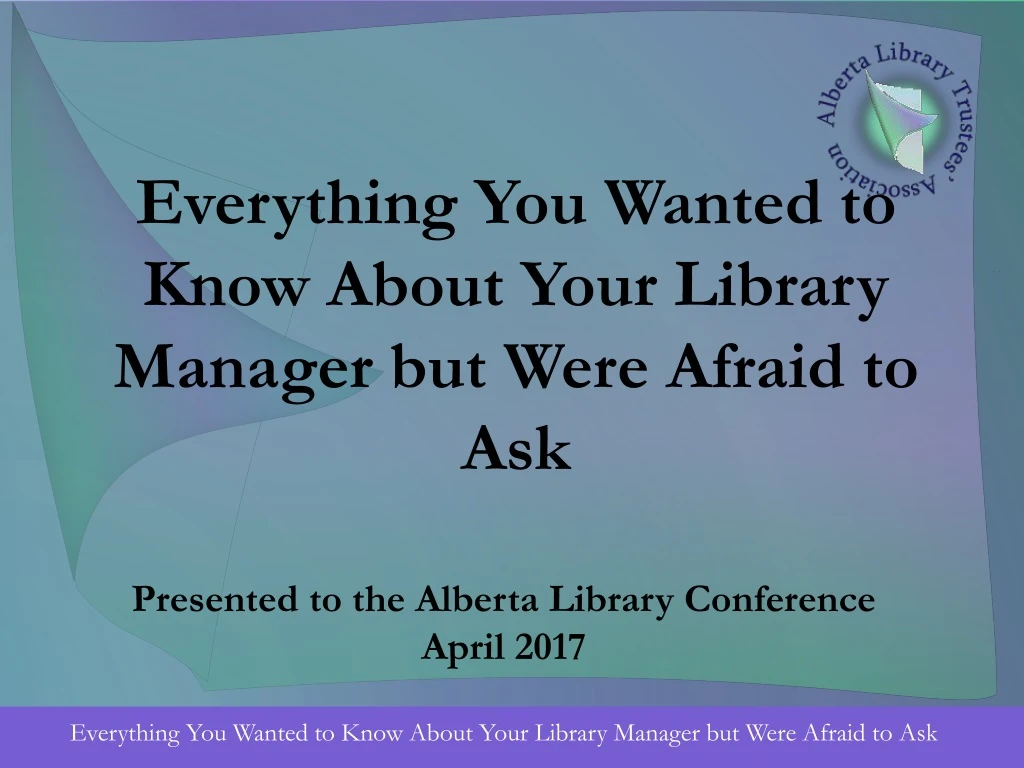 Alberta Library Trustees' Association

Everything You Wanted to Know About Your Library Manager but Were Afraid to Ask

Presented to the Alberta Library Conference
April 2017

Everything You Wanted to Know About Your Library Manager but Were Afraid to Ask